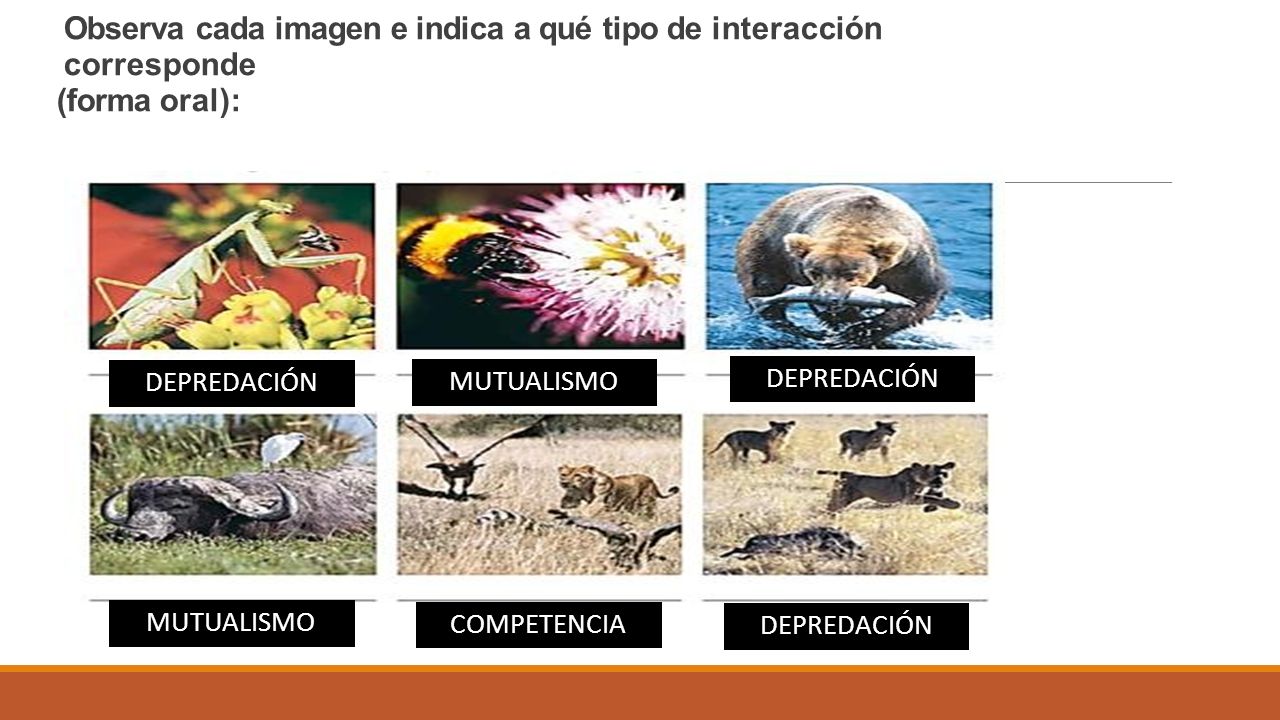 Observa cada imagen e indica a qué tipo de interacción corresponde
(forma oral):

DEPREDACIÓN

MUTUALISMO

DEPREDACIÓN

MUTUALISMO

COMPETENCIA

DEPREDACIÓN